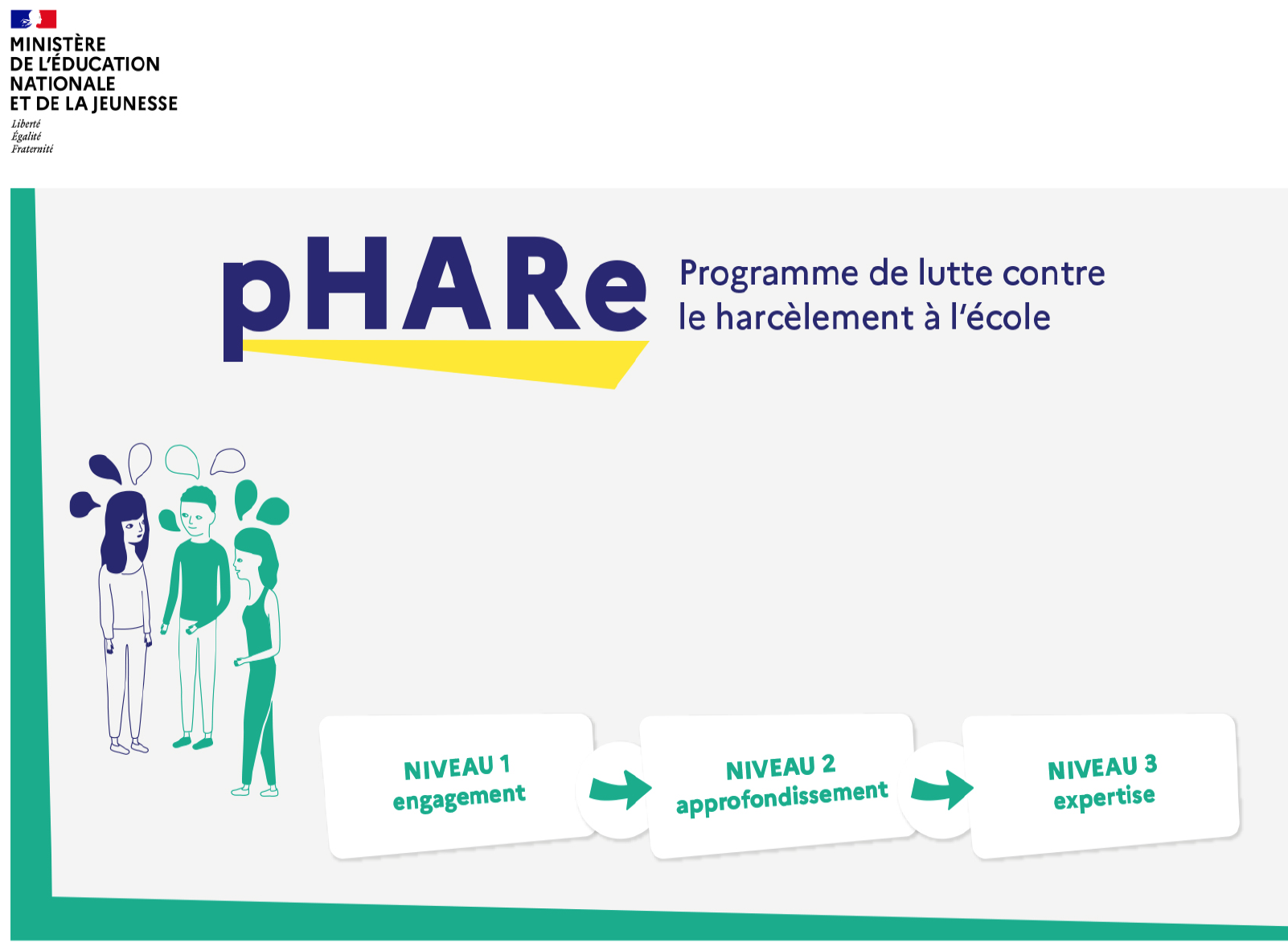 MINISTÈRE
DE L'ÉDUCATION
NATIONALE
ET DE LA JEUNESSE
Liberté
Égalité
Fraternité

pHARe

Programme de lutte contre le harcèlement à l'école

NIVEAU 1
engagement

NIVEAU 2
approfondissement

NIVEAU 3
expertise